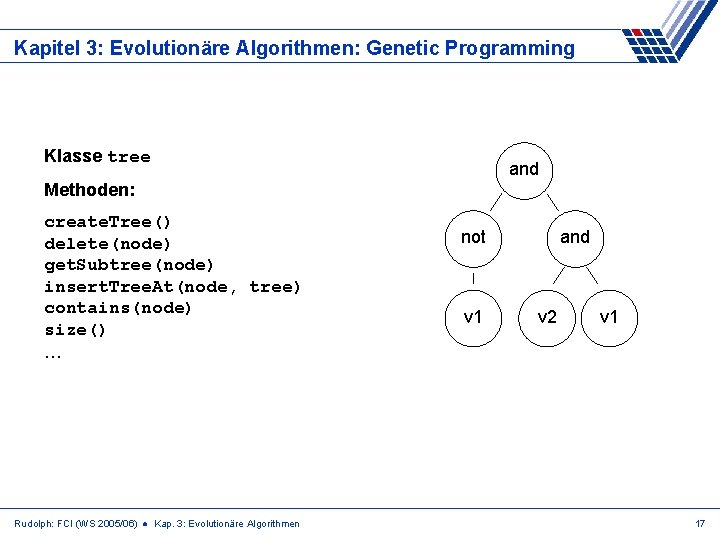 Kapitel 3: Evolutionäre Algorithmen: Genetic Programming

Klasse tree

Methoden:

createTree()
delete(node)
getSubtree(node)
insertTreeAt(node, tree)
contains(node)
size()
…

and
not
and
v1
v2
v1

Rudolph: FCI (WS 2005/06) ● Kap. 3: Evolutionäre Algorithmen

17